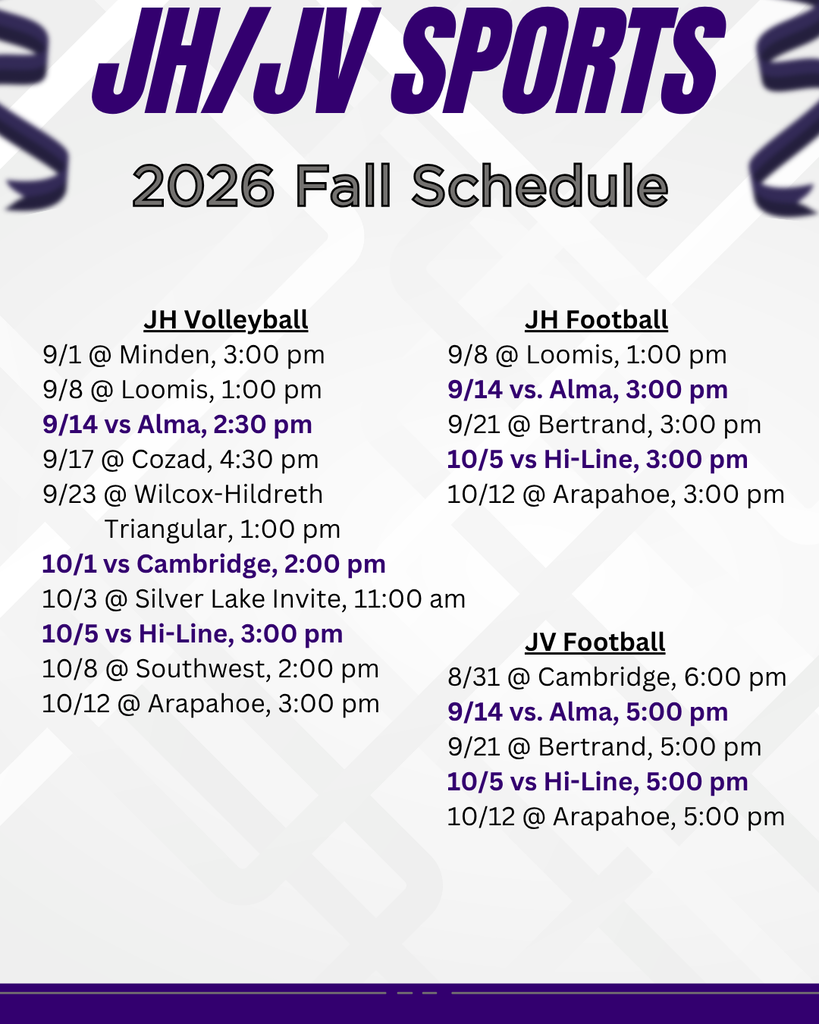 JH/JV SPORTS

2026 Fall Schedule

JH Volleyball
9/1 @ Minden, 3:00 pm
9/8 @ Loomis, 1:00 pm
9/14 vs Alma, 2:30 pm
9/17 @ Cozad, 4:30 pm
9/23 @ Wilcox-Hildreth Triangular, 1:00 pm
10/1 vs Cambridge, 2:00 pm
10/3 @ Silver Lake Invite, 11:00 am
10/5 vs Hi-Line, 3:00 pm
10/8 @ Southwest, 2:00 pm
10/12 @ Arapahoe, 3:00 pm

JH Football
9/8 @ Loomis, 1:00 pm
9/14 vs. Alma, 3:00 pm
9/21 @ Bertrand, 3:00 pm
10/5 vs Hi-Line, 3:00 pm
10/12 @ Arapahoe, 3:00 pm

JV Football
8/31 @ Cambridge, 6:00 pm
9/14 vs. Alma, 5:00 pm
9/21 @ Bertrand, 5:00 pm
10/5 vs Hi-Line, 5:00 pm
10/12 @ Arapahoe, 5:00 pm